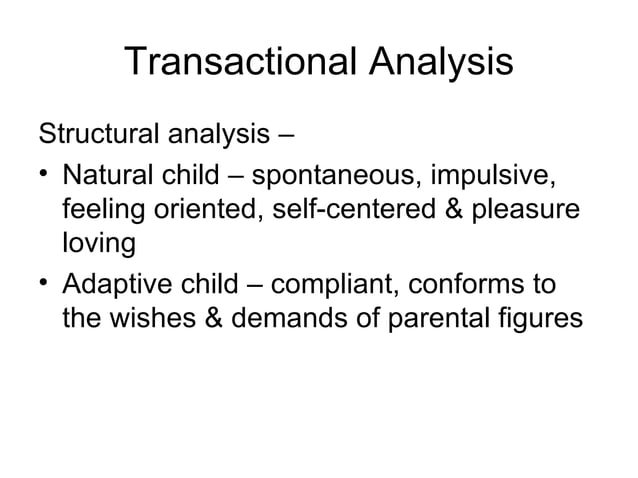 Transactional Analysis

Structural analysis –

• Natural child – spontaneous, impulsive, feeling oriented, self-centered & pleasure loving

• Adaptive child – compliant, conforms to the wishes & demands of parental figures